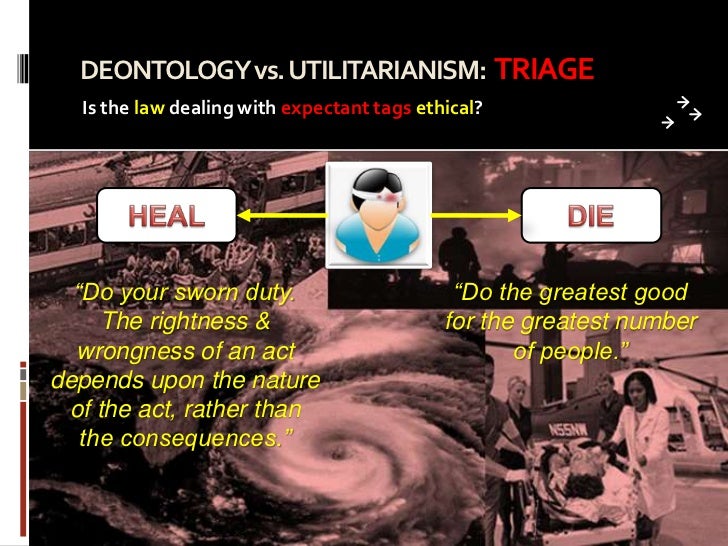 DEONTOLOGY vs. UTILITARIANISM: TRIAGE

Is the law dealing with expectant tags ethical?

HEAL

DIE

"Do your sworn duty. The rightness & wrongness of an act depends upon the nature of the act, rather than the consequences."

"Do the greatest good for the greatest number of people."

N55NW